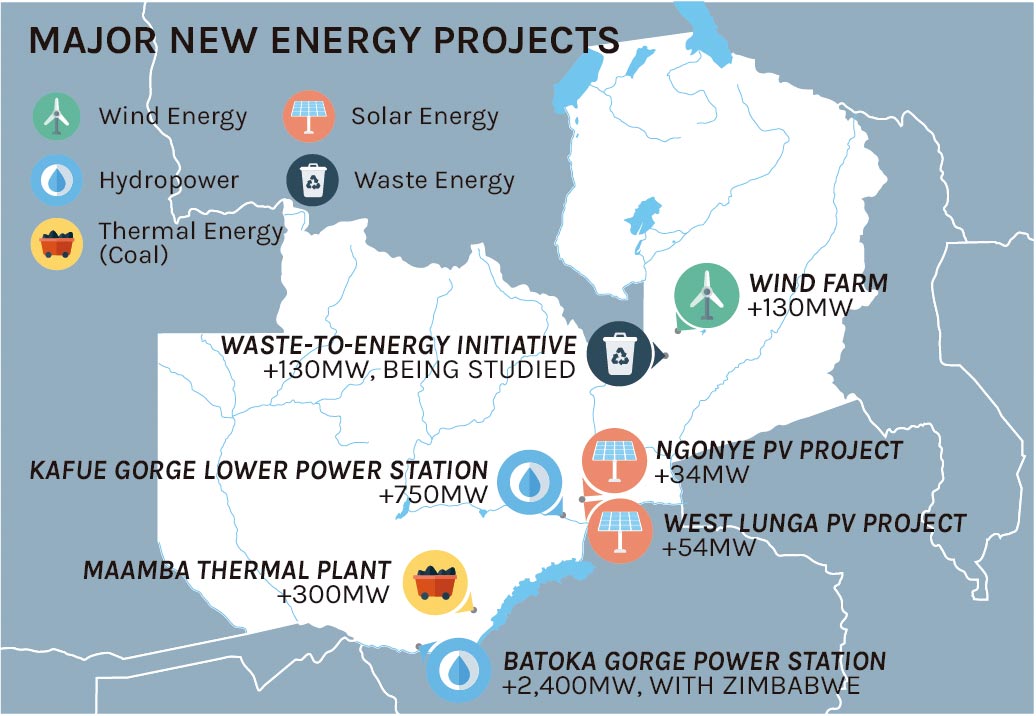 MAJOR NEW ENERGY PROJECTS

Wind Energy
Solar Energy
Hydropower
Waste Energy
Thermal Energy (Coal)

WIND FARM
+130MW

WASTE-TO-ENERGY INITIATIVE
+130MW, BEING STUDIED

NGONYE PV PROJECT
+34MW

KAFUE GORGE LOWER POWER STATION
+750MW

WEST LUNGA PV PROJECT
+54MW

MAAMBA THERMAL PLANT
+300MW

BATOKA GORGE POWER STATION
+2,400MW, WITH ZIMBABWE